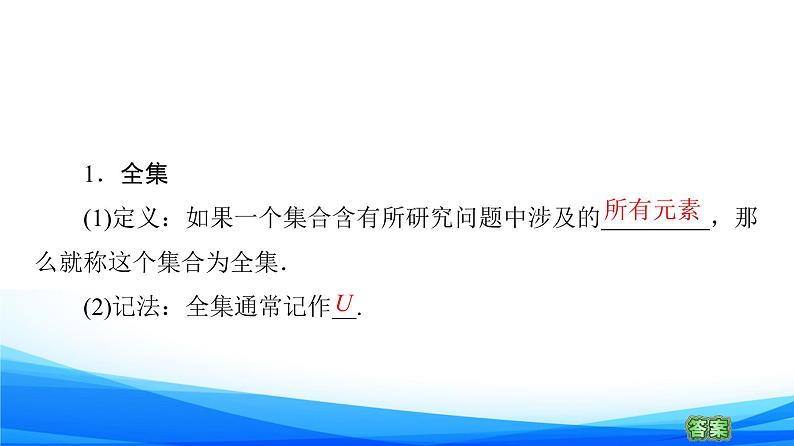 1．全集

(1)定义：如果一个集合含有所研究问题中涉及的所有元素，那么就称这个集合为全集．

(2)记法：全集通常记作$U$．

答案